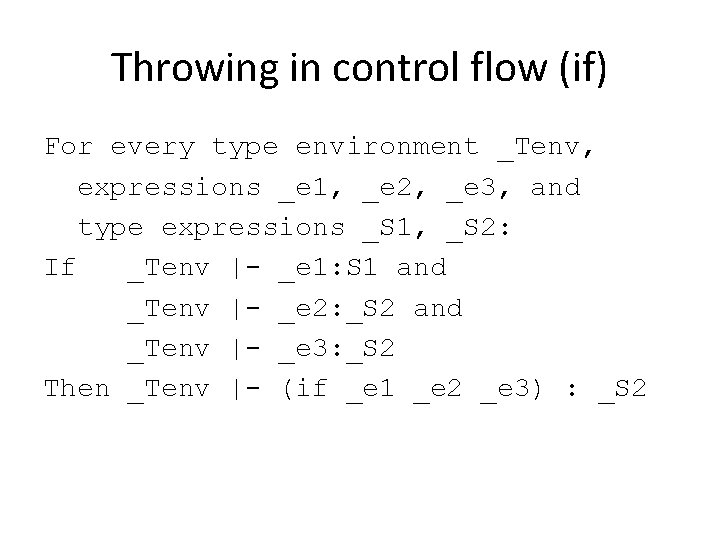 Throwing in control flow (if)

For every type environment _Tenv,
  expressions _e1, _e2, _e3, and
  type expressions _S1, _S2:
If   _Tenv |- _e1:S1 and
     _Tenv |- _e2:_S2 and
     _Tenv |- _e3:_S2
Then _Tenv |- (if _e1 _e2 _e3) : _S2